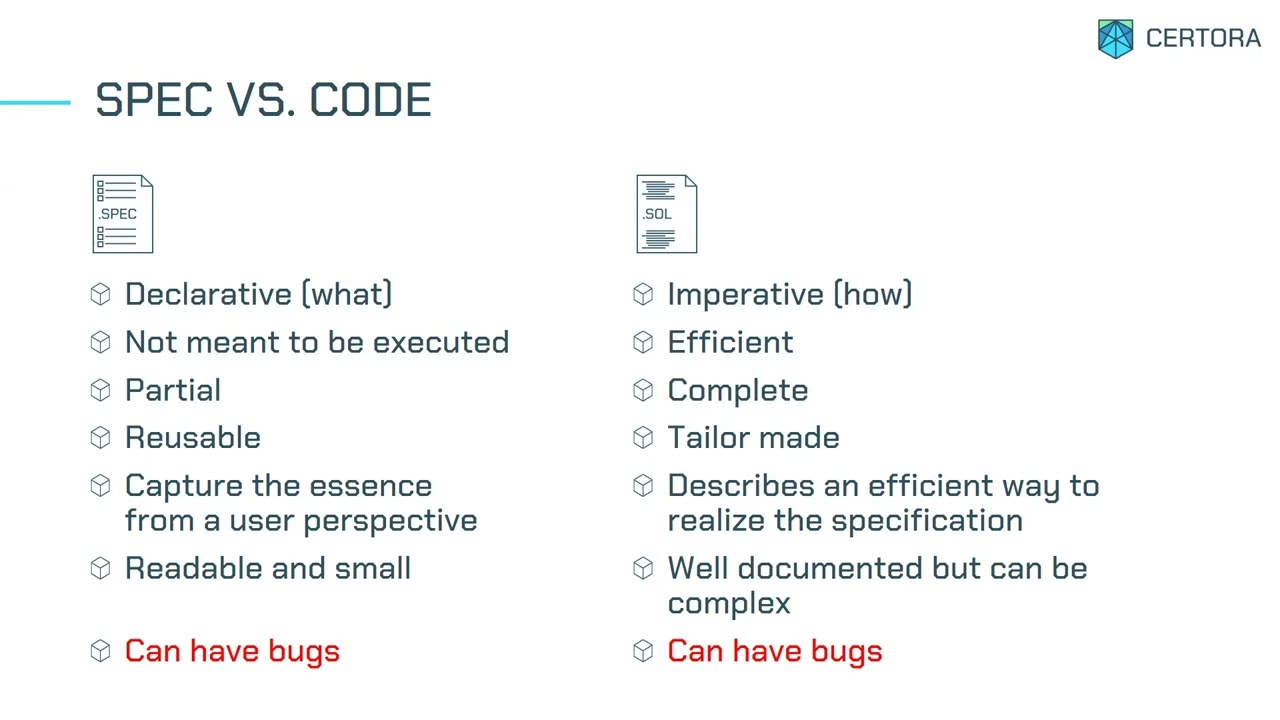 CERTORA

SPEC VS. CODE

.SPEC

Declarative (what)
Not meant to be executed
Partial
Reusable
Capture the essence from a user perspective
Readable and small

Can have bugs

.SOL

Imperative (how)
Efficient
Complete
Tailor made
Describes an efficient way to realize the specification
Well documented but can be complex
Can have bugs